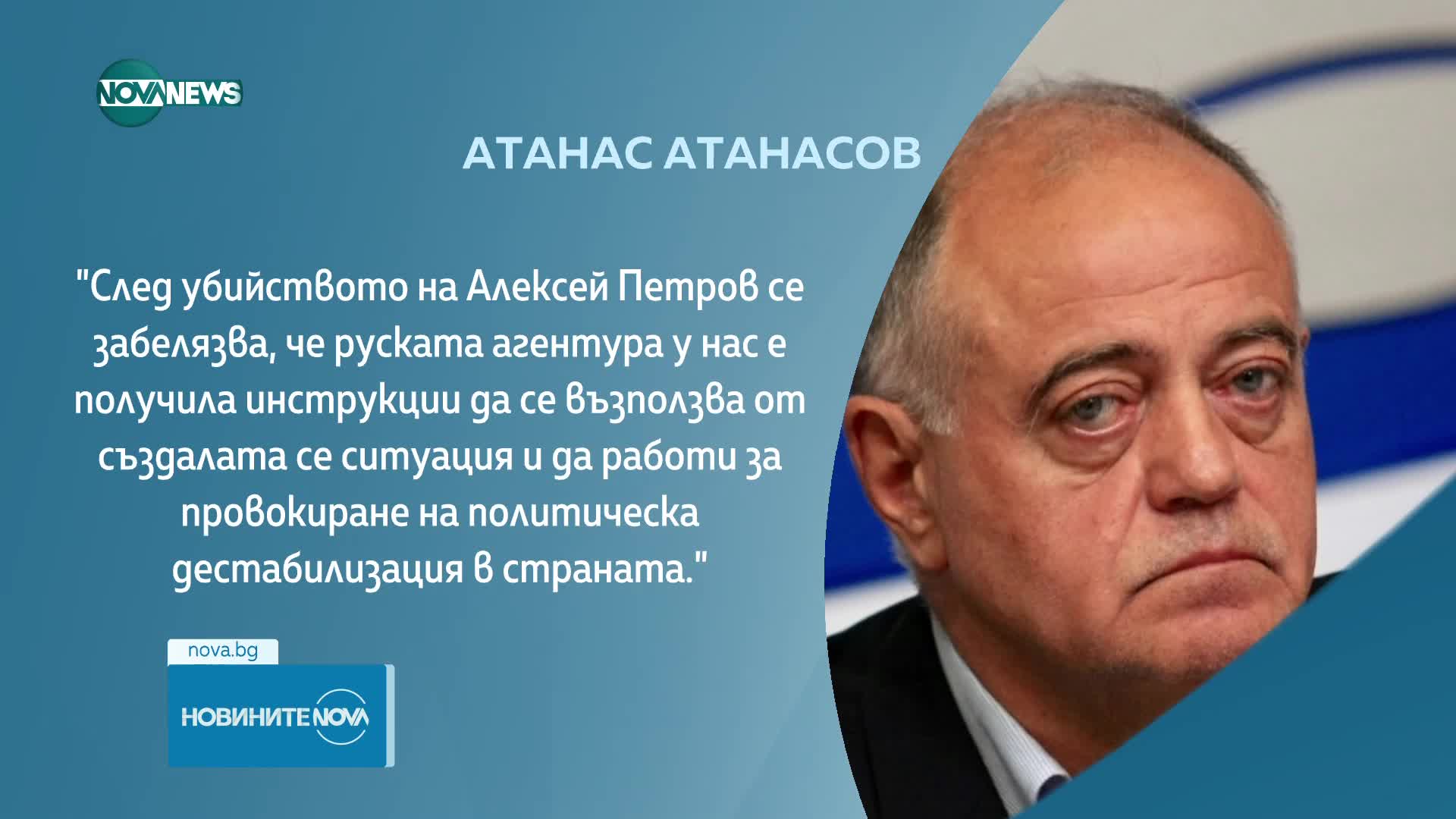 NOVA NEWS

АТАНАС АТАНАСОВ

"След убийството на Алексей Петров се забелязва, че руската агентура у нас е получила инструкции да се възползва от създалата се ситуация и да работи за провокиране на политическа дестабилизация в страната."

nova.bg

НОВИНИТЕ NOVA